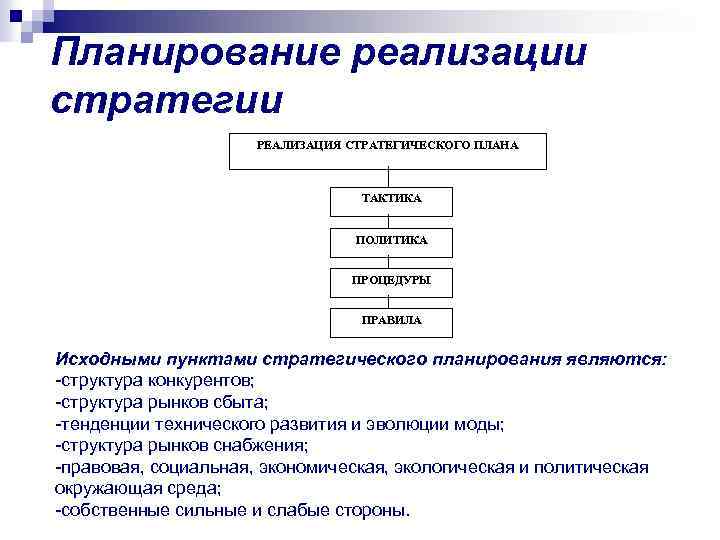 Планирование реализации стратегии

РЕАЛИЗАЦИЯ СТРАТЕГИЧЕСКОГО ПЛАНА

ТАКТИКА

ПОЛИТИКА

ПРОЦЕДУРЫ

ПРАВИЛА

Исходными пунктами стратегического планирования являются:
-структура конкурентов;
-структура рынков сбыта;
-тенденции технического развития и эволюции моды;
-структура рынков снабжения;
-правовая, социальная, экономическая, экологическая и политическая окружающая среда;
-собственные сильные и слабые стороны.